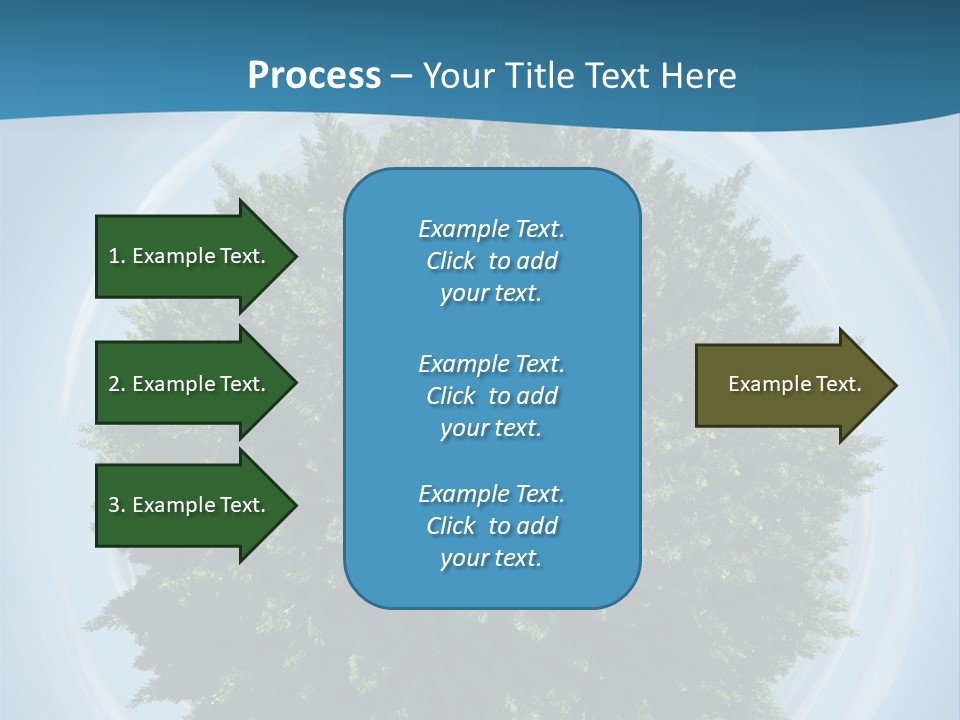 Process – Your Title Text Here

1. Example Text.

2. Example Text.

3. Example Text.

Example Text. Click to add your text.

Example Text. Click to add your text.

Example Text. Click to add your text.

Example Text.